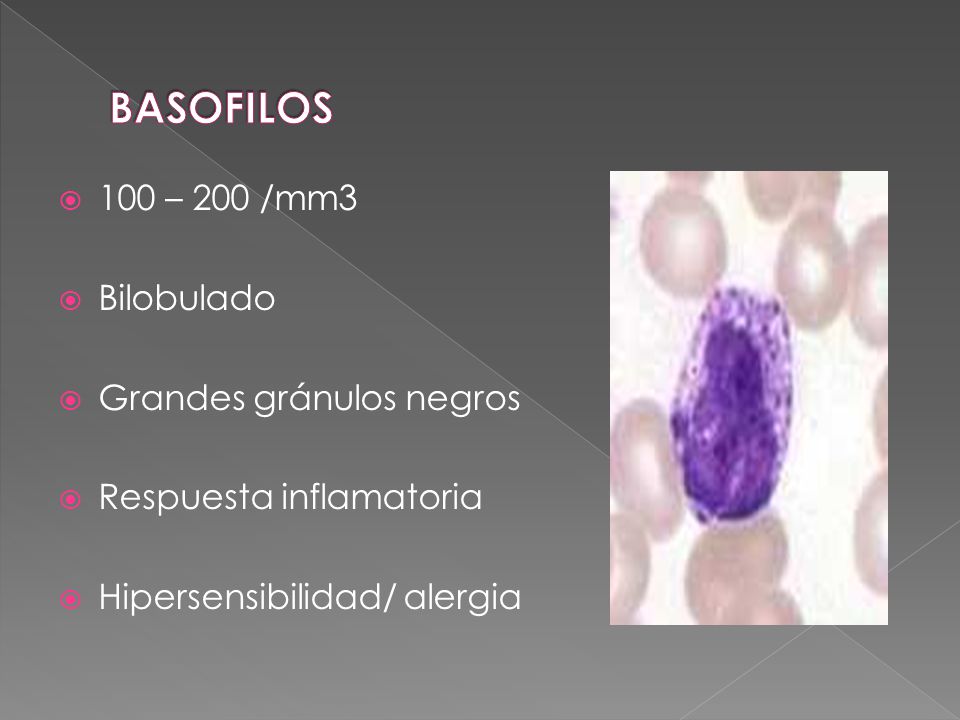 BASOFILOS

100 – 200 /mm3

Bilobulado

Grandes gránulos negros

Respuesta inflamatoria

Hipersensibilidad/ alergia